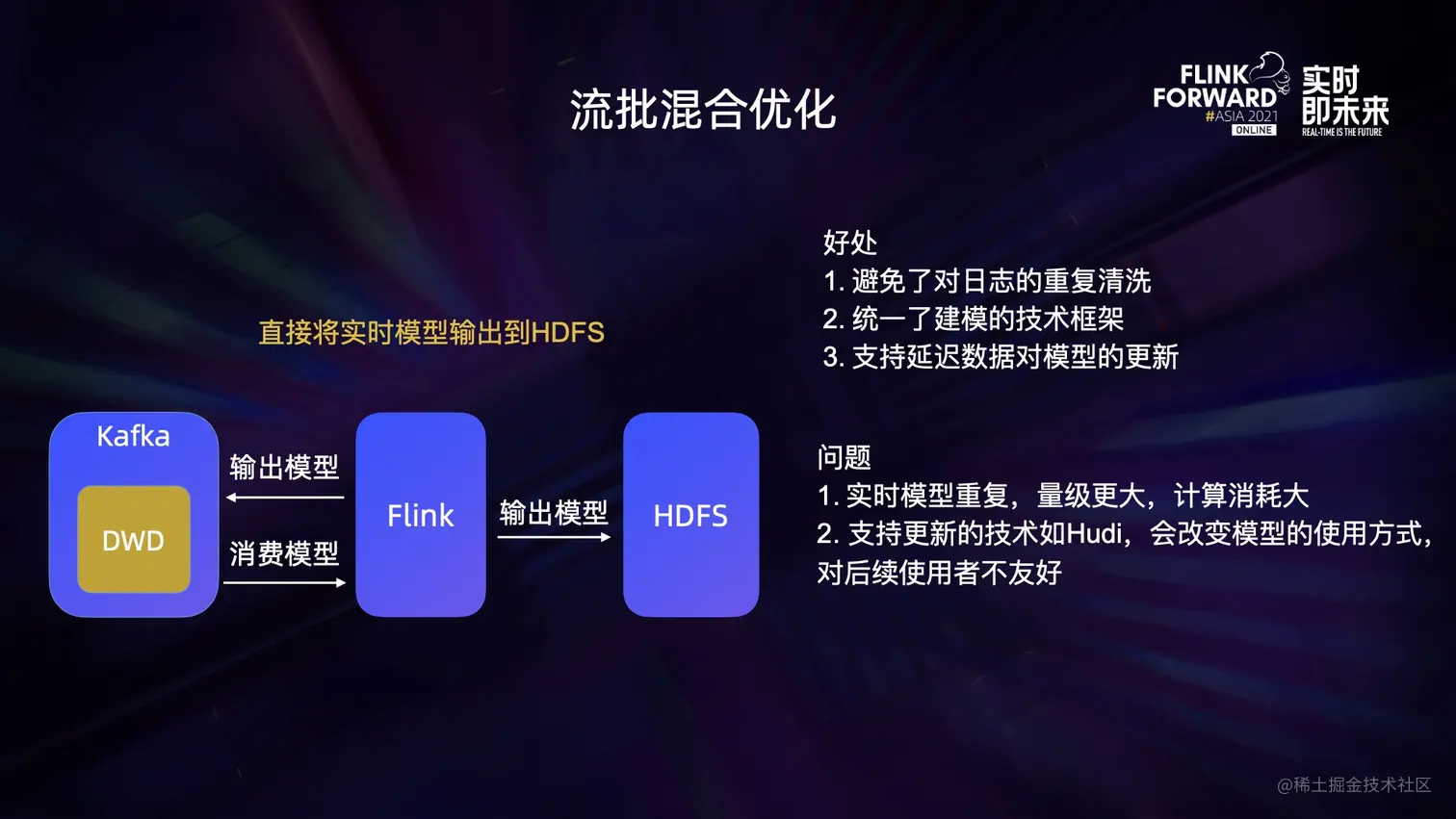 流批混合优化

FLINK FORWARD #ASIA 2021 ONLINE

实时即未来
REAL-TIME IS THE FUTURE

直接将实时模型输出到HDFS

Kafka

DWD

输出模型

消费模型

Flink

输出模型

HDFS

好处
1. 避免了对日志的重复清洗
2. 统一了建模的技术框架
3. 支持延迟数据对模型的更新

问题
1. 实时模型重复，量级更大，计算消耗大
2. 支持更新的技术如Hudi，会改变模型的使用方式，对后续使用者不友好

@稀土掘金技术社区